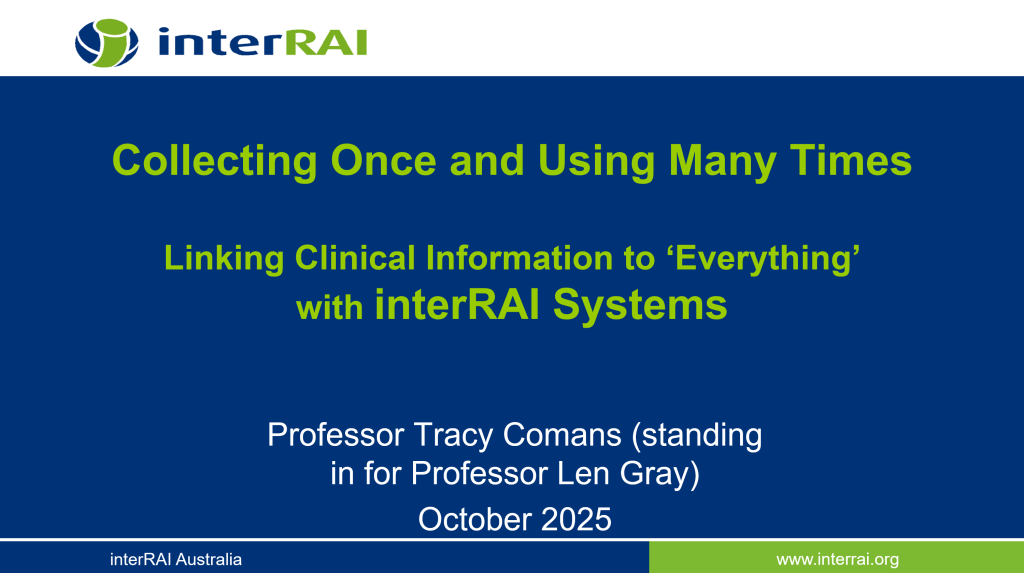 interRAI

Collecting Once and Using Many Times

Linking Clinical Information to ‘Everything’ with interRAI Systems

Professor Tracy Comans (standing in for Professor Len Gray)

October 2025

interRAI Australia

www.interrai.org